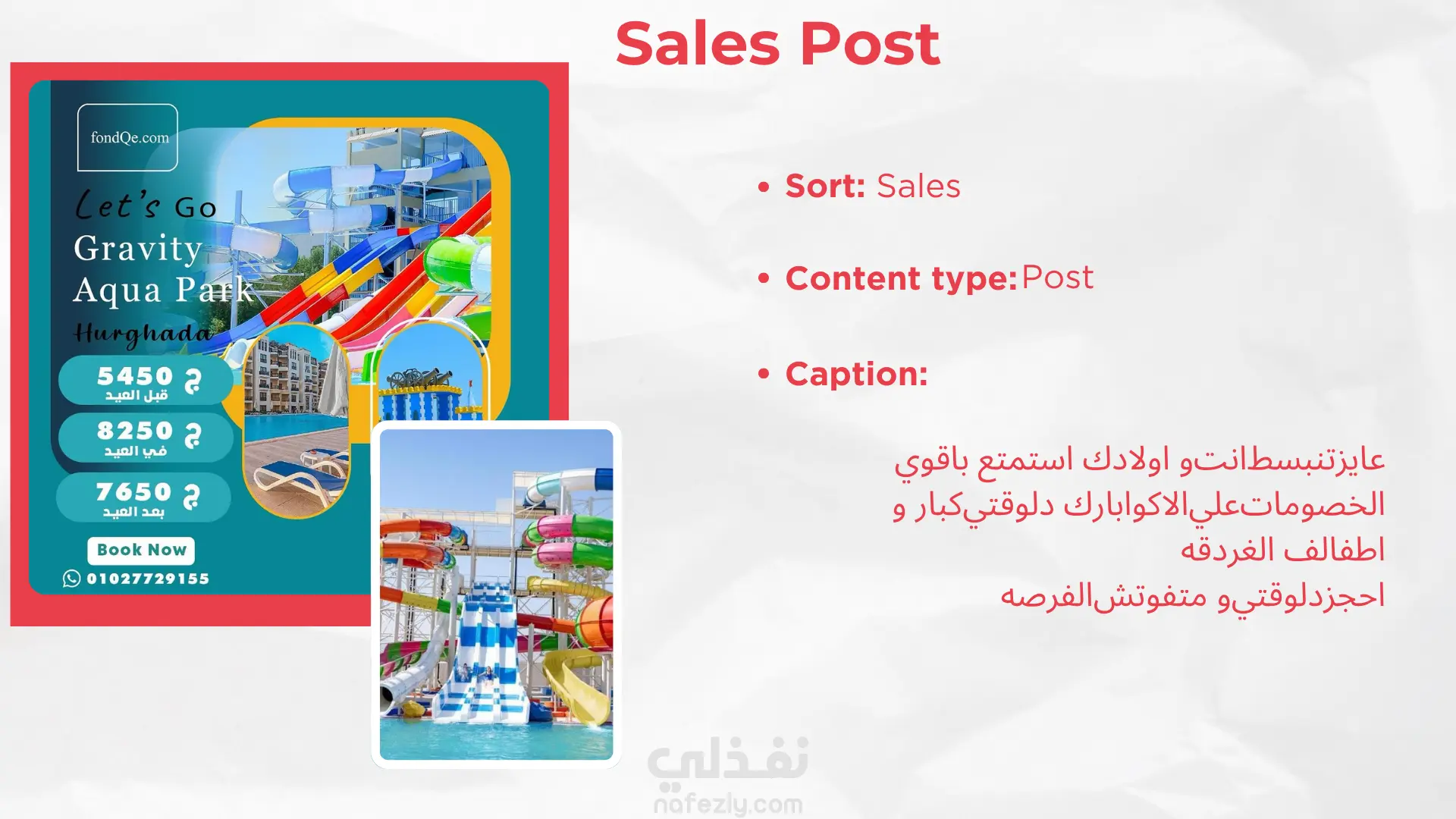 Sales Post

fondQe.com

Let's Go
Gravity
Aqua Park
Hurghada

5450 ج
قبل العيد

8250 ج
في العيد

7650 ج
بعد العيد

Book Now

01027729155

• Sort: Sales

• Content type: Post

• Caption:

عايزتنبسطانتو اولادك استمتع باقوي الخصوماتعليالاكوابارك دلوقتيكبار و اطفالف الغردقه
احجزدلوقتيو متفوتشالفرصه

نفذلي
nafezly.com